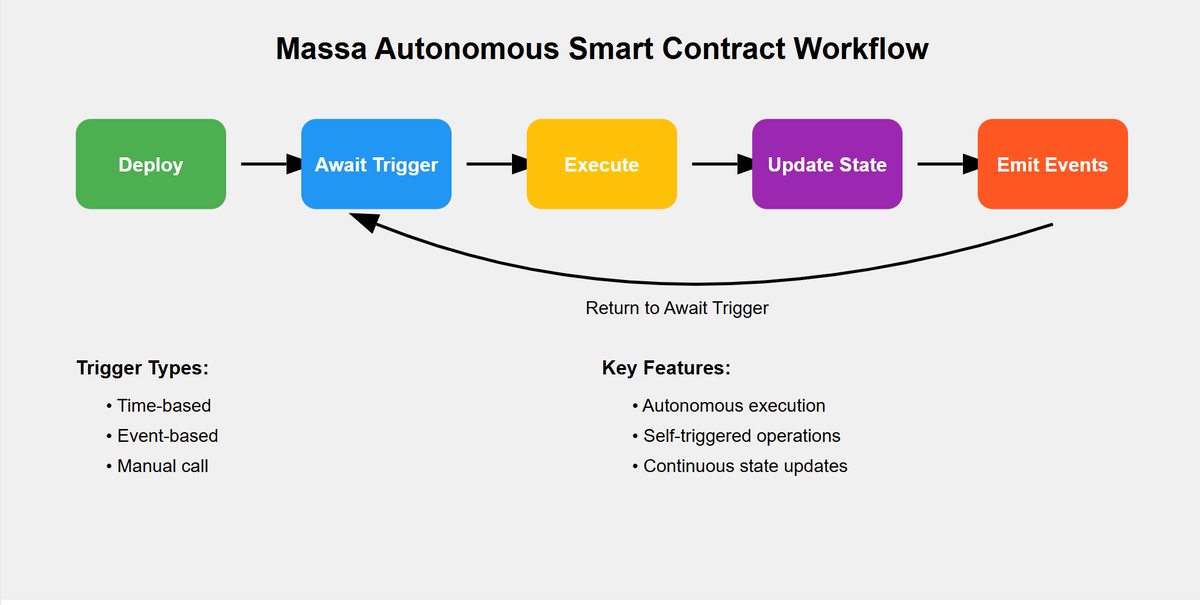 Massa Autonomous Smart Contract Workflow

Deploy

Await Trigger

Execute

Update State

Emit Events

Return to Await Trigger

Trigger Types:

• Time-based
• Event-based
• Manual call

Key Features:

• Autonomous execution
• Self-triggered operations
• Continuous state updates